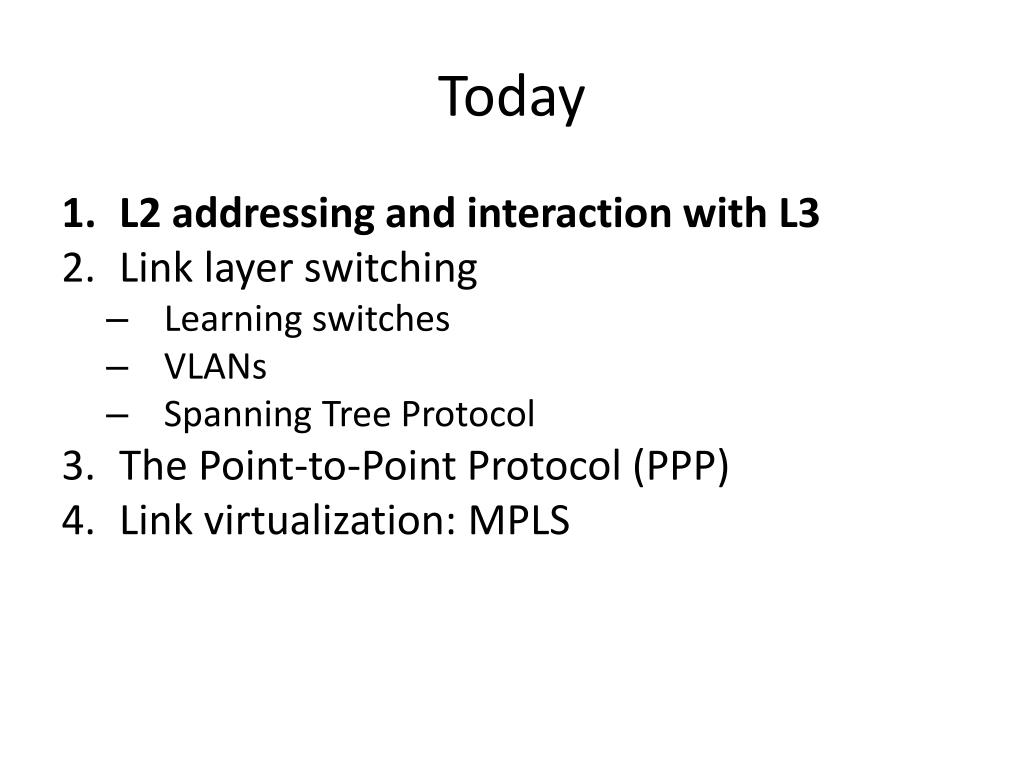 Today

1. L2 addressing and interaction with L3
2. Link layer switching
   – Learning switches
   – VLANs
   – Spanning Tree Protocol
3. The Point-to-Point Protocol (PPP)
4. Link virtualization: MPLS